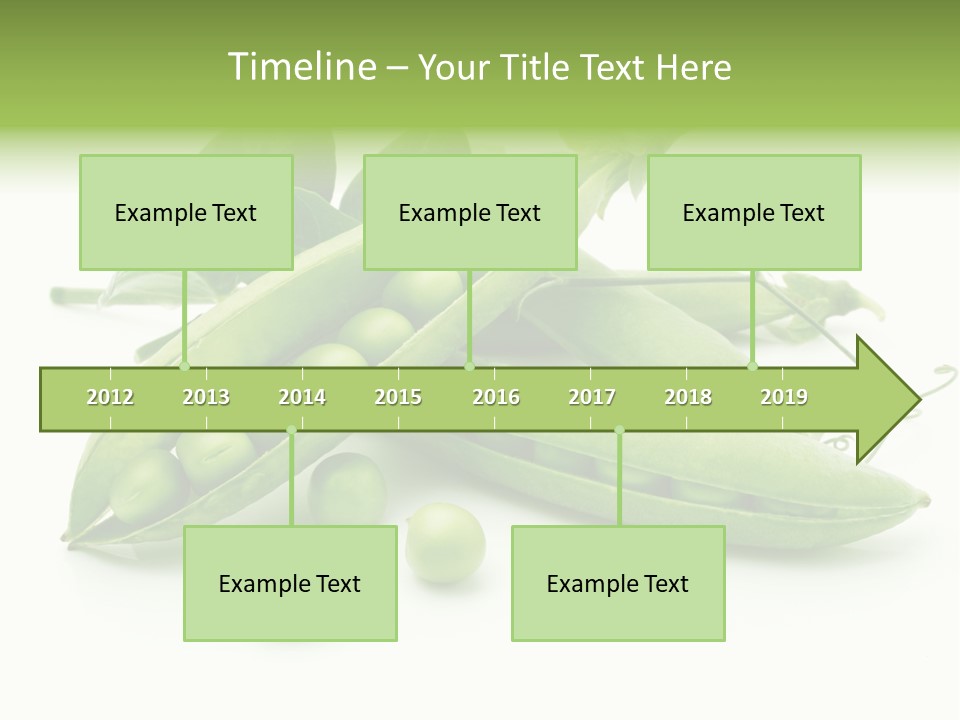 Timeline – Your Title Text Here

Example Text

Example Text

Example Text

2012 2013 2014 2015 2016 2017 2018 2019

Example Text

Example Text